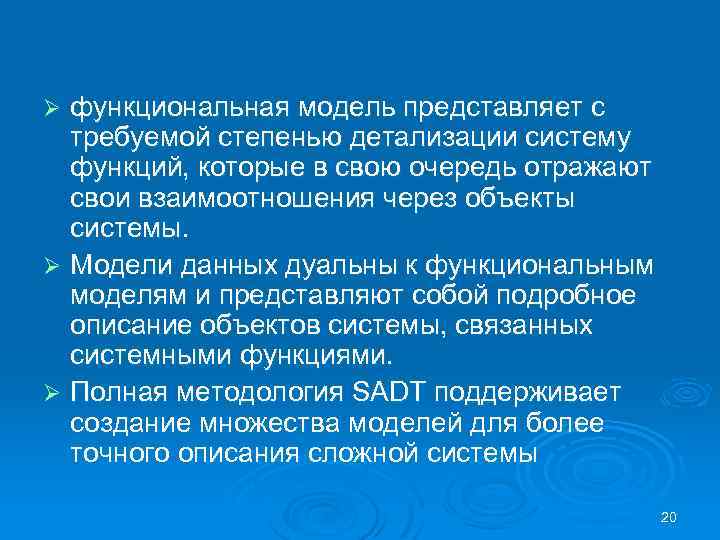 ➢ функциональная модель представляет с требуемой степенью детализации систему функций, которые в свою очередь отражают свои взаимоотношения через объекты системы.

➢ Модели данных дуальны к функциональным моделям и представляют собой подробное описание объектов системы, связанных системными функциями.

➢ Полная методология SADT поддерживает создание множества моделей для более точного описания сложной системы

20